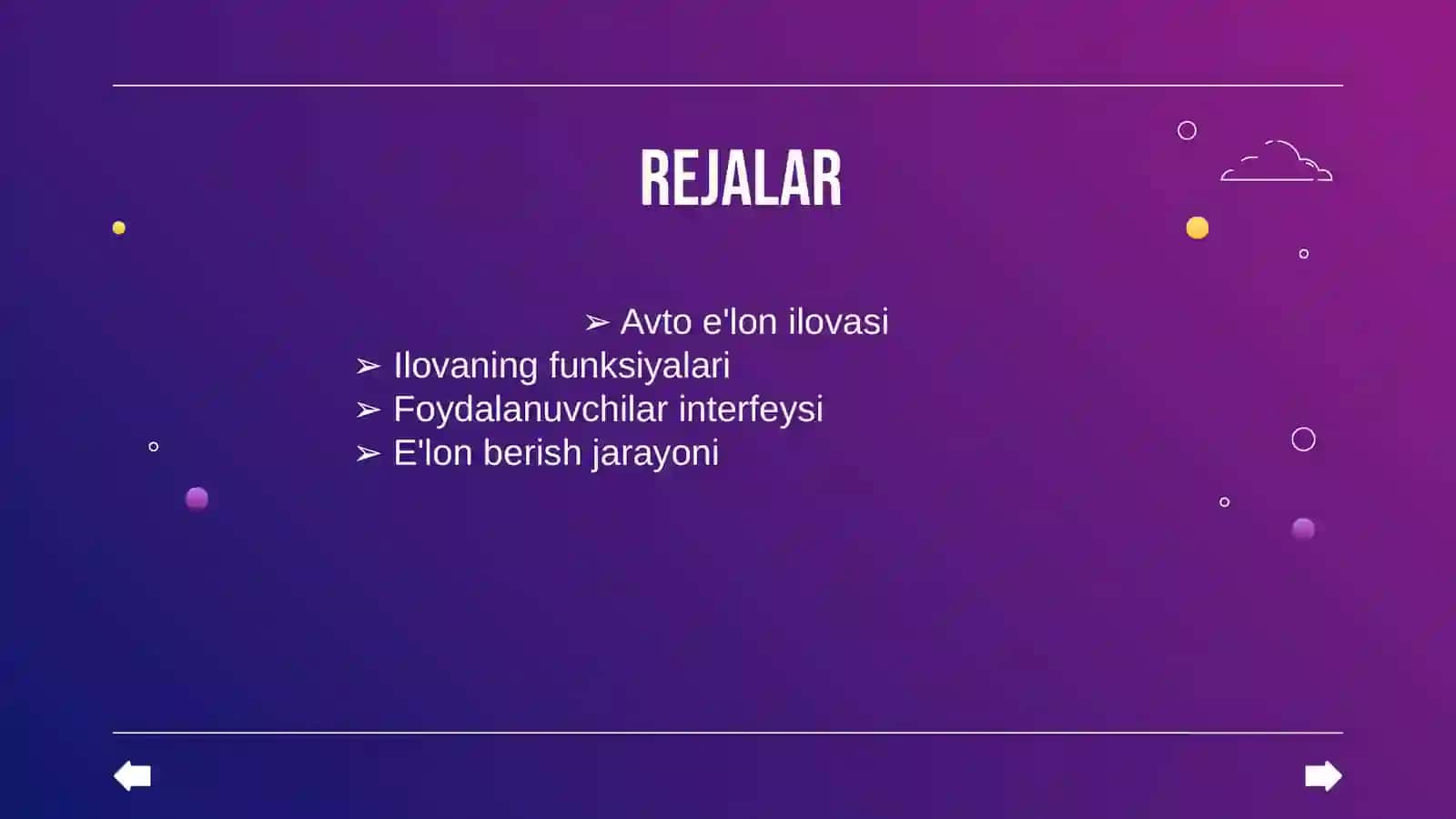 REJALAR

➢ Avto e'lon ilovasi
➢ Ilovaning funksiyalari
➢ Foydalanuvchilar interfeysi
➢ E'lon berish jarayoni